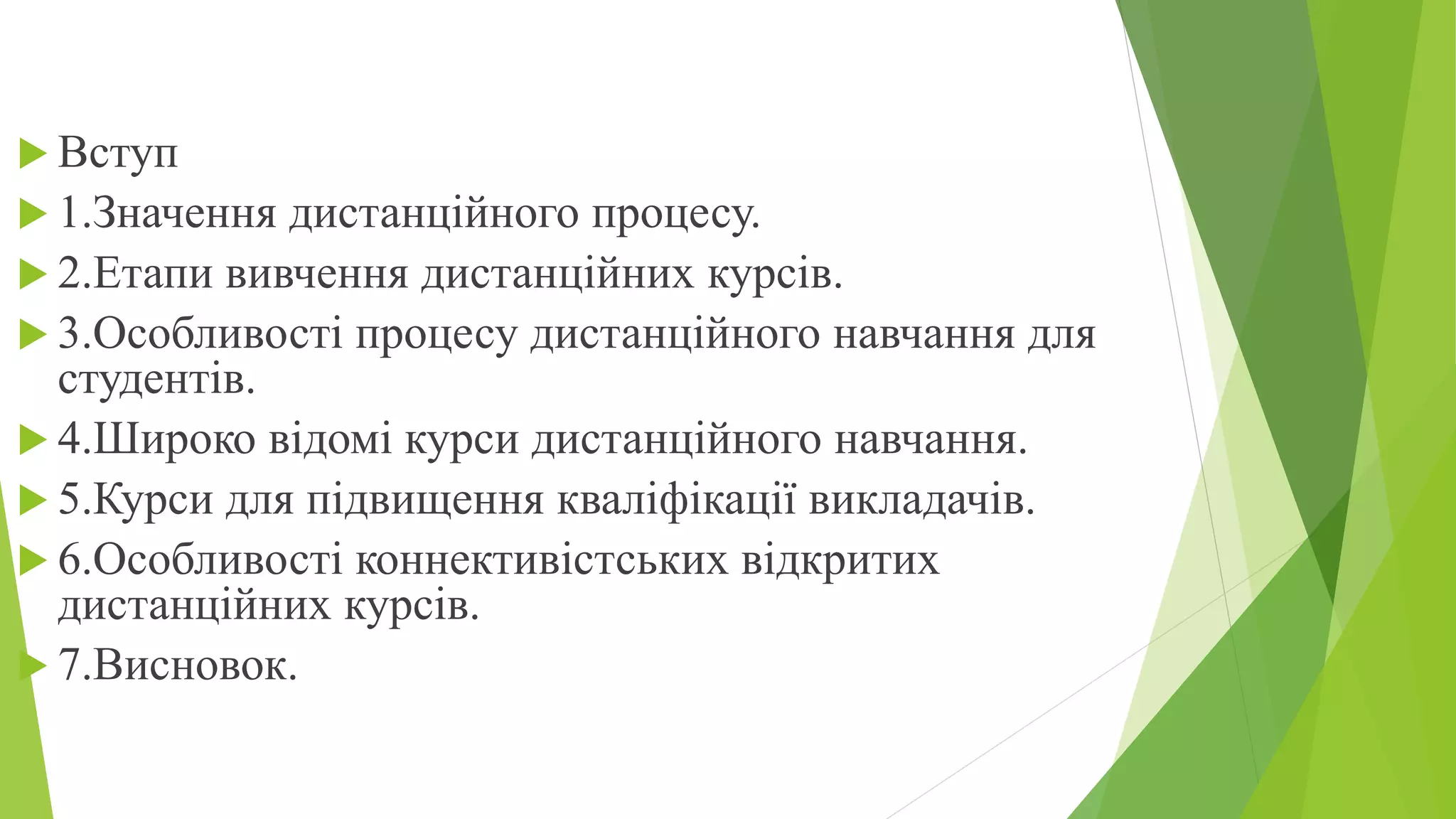 Вступ

1.Значення дистанційного процесу.

2.Етапи вивчення дистанційних курсів.

3.Особливості процесу дистанційного навчання для студентів.

4.Широко відомі курси дистанційного навчання.

5.Курси для підвищення кваліфікації викладачів.

6.Особливості коннективістських відкритих дистанційних курсів.

7.Висновок.